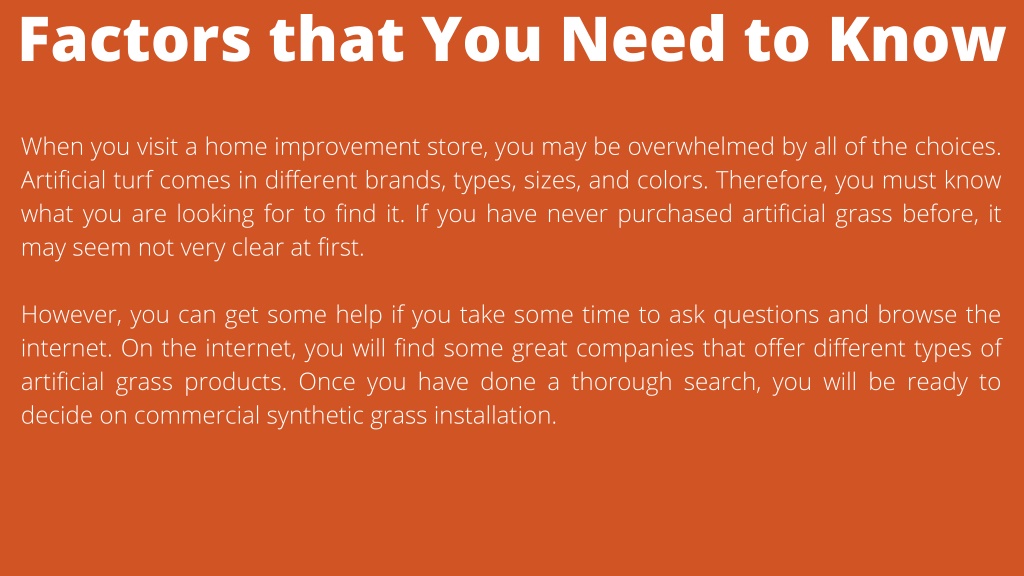 Factors that You Need to Know

When you visit a home improvement store, you may be overwhelmed by all of the choices. Artificial turf comes in different brands, types, sizes, and colors. Therefore, you must know what you are looking for to find it. If you have never purchased artificial grass before, it may seem not very clear at first.

However, you can get some help if you take some time to ask questions and browse the internet. On the internet, you will find some great companies that offer different types of artificial grass products. Once you have done a thorough search, you will be ready to decide on commercial synthetic grass installation.